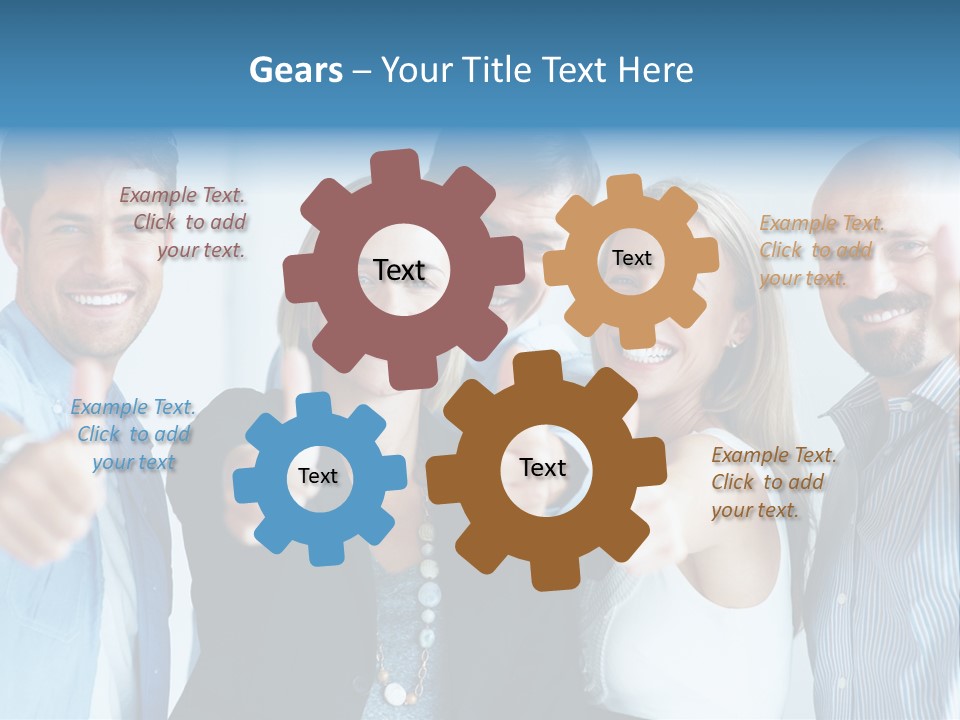 Gears – Your Title Text Here

Example Text. Click to add your text.

Text

Text

Example Text. Click to add your text.

Example Text. Click to add your text

Text

Text

Example Text. Click to add your text.